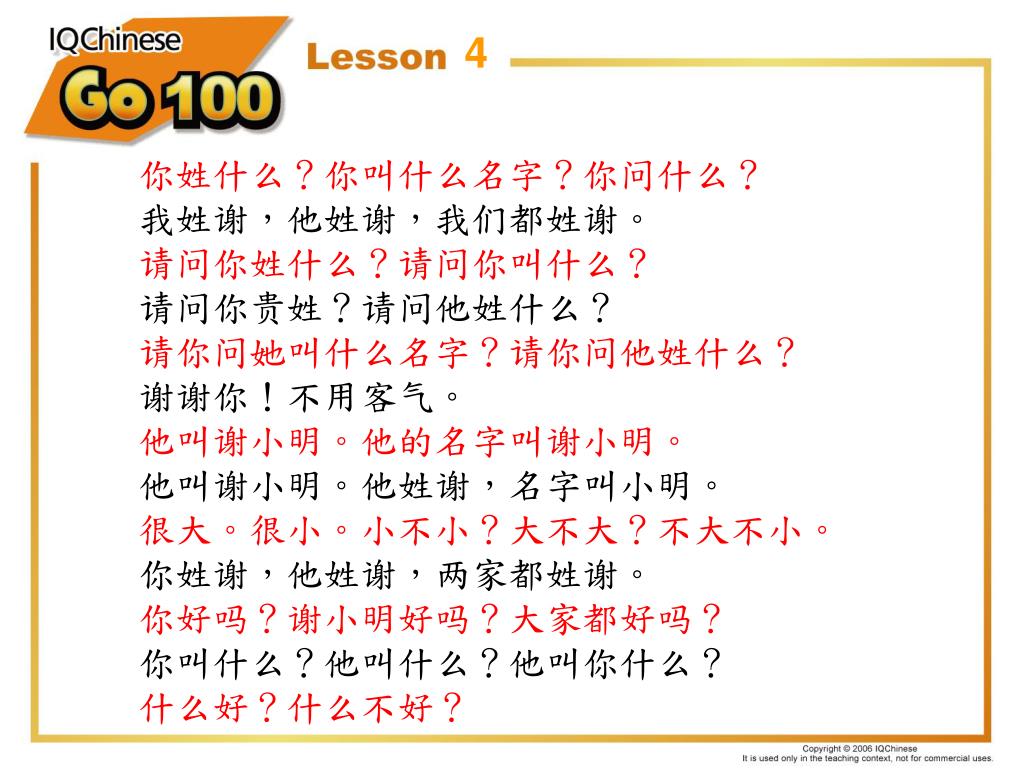 IQChinese
Go 100
Lesson 4

你姓什么？你叫什么名字？你问什么？
我姓谢，他姓谢，我们都姓谢。
请问你姓什么？请问你叫什么？
请问你贵姓？请问他姓什么？
请你问她叫什么名字？请你问他姓什么？
谢谢你！不用客气。
他叫谢小明。他的名字叫谢小明。
他叫谢小明。他姓谢，名字叫小明。
很大。很小。小不小？大不大？不大不小。
你姓谢，他姓谢，两家都姓谢。
你好吗？谢小明好吗？大家都好吗？
你叫什么？他叫什么？他叫你什么？
什么好？什么不好？

Copyright © 2006 IQChinese
It is used only in the teaching context, not for commercial uses.